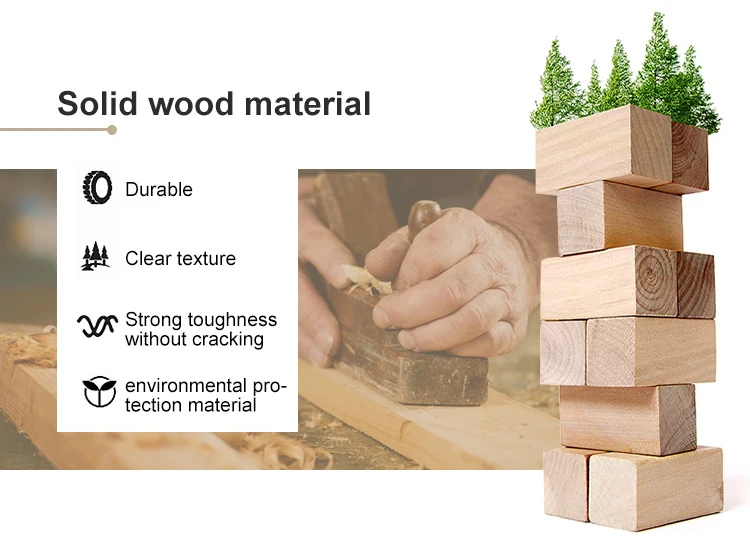 Solid wood material

Durable

Clear texture

Strong toughness without cracking

environmental protection material